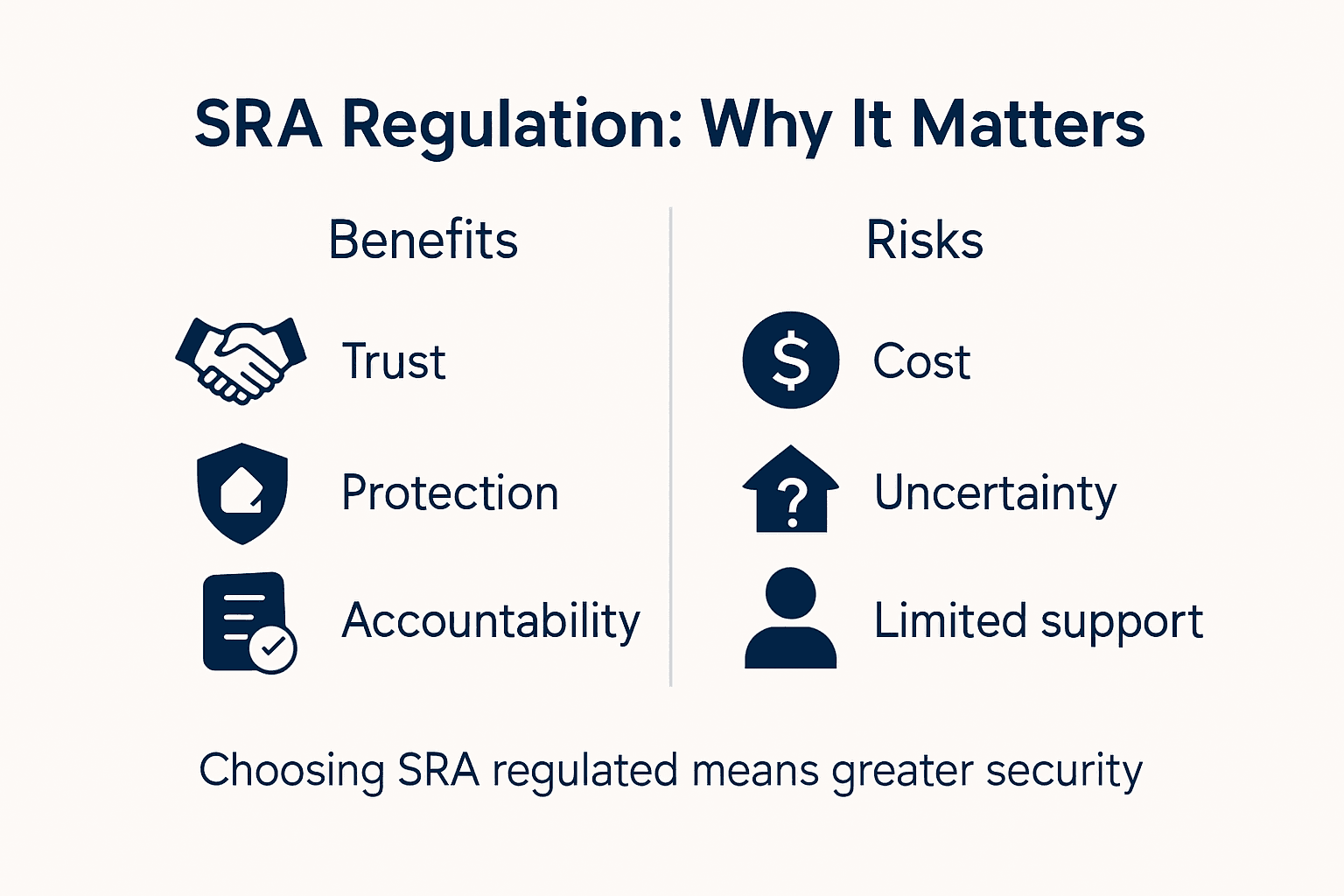 SRA Regulation: Why It Matters

Benefits

Trust

Protection

Accountability

Risks

$

Cost

?

Uncertainty

Limited support

Choosing SRA regulated means greater security